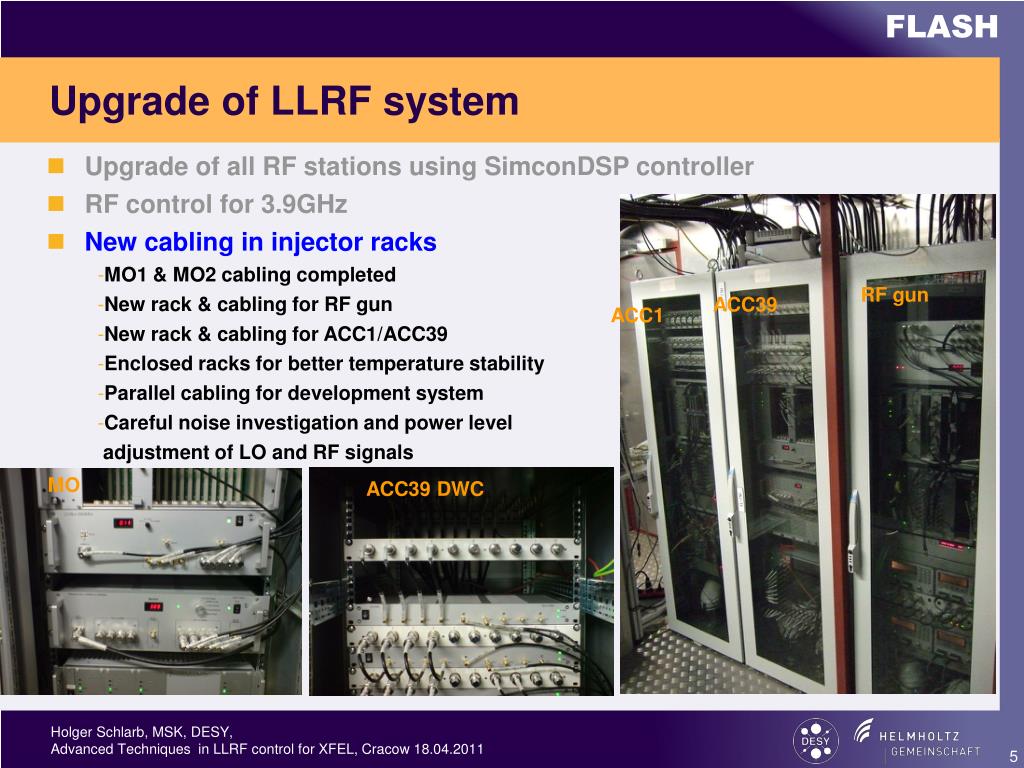 FLASH

Upgrade of LLRF system

Upgrade of all RF stations using SimconDSP controller

RF control for 3.9GHz

New cabling in injector racks

-MO1 & MO2 cabling completed

-New rack & cabling for RF gun

-New rack & cabling for ACC1/ACC39

-Enclosed racks for better temperature stability

-Parallel cabling for development system

-Careful noise investigation and power level adjustment of LO and RF signals

ACC1

ACC39

RF gun

MO

ACC39 DWC

Holger Schlarb, MSK, DESY,
Advanced Techniques in LLRF control for XFEL, Cracow 18.04.2011

DESY

HELMHOLTZ GEMEINSCHAFT

5